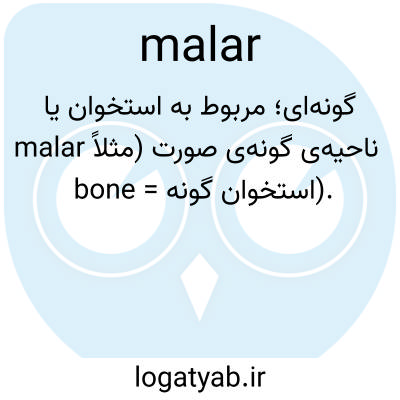 malar

گونه‌ای؛ مربوط به استخوان یا ناحیه‌ی گونه‌ی صورت (مثلاً malar bone = استخوان گونه).

logatyab.ir